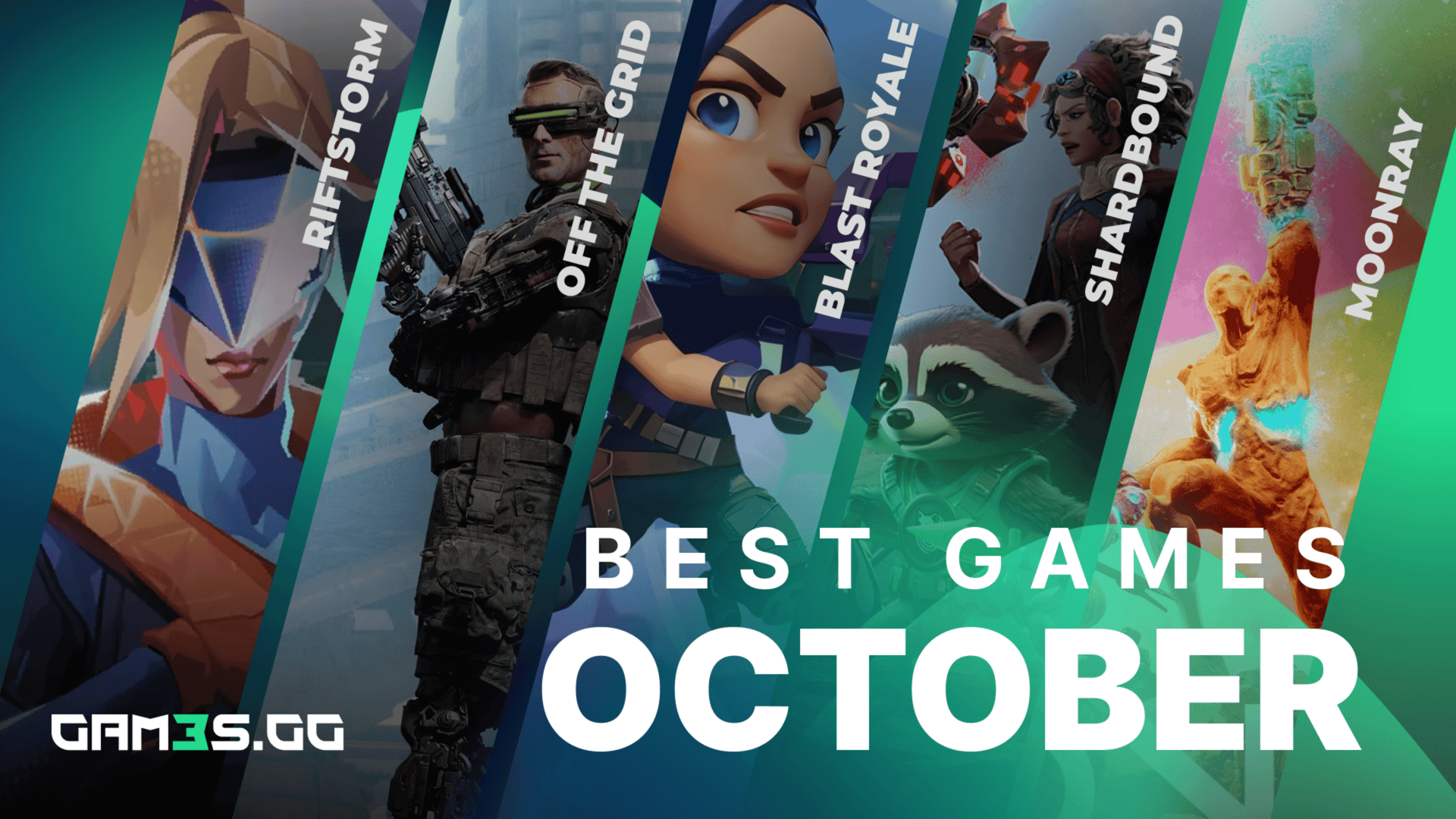 RIFTSTORM
OFF THE GRID
BLAST ROYALE
SHARDBOUND
MOONRAY

BEST GAMES
OCTOBER

GAM3S.GG